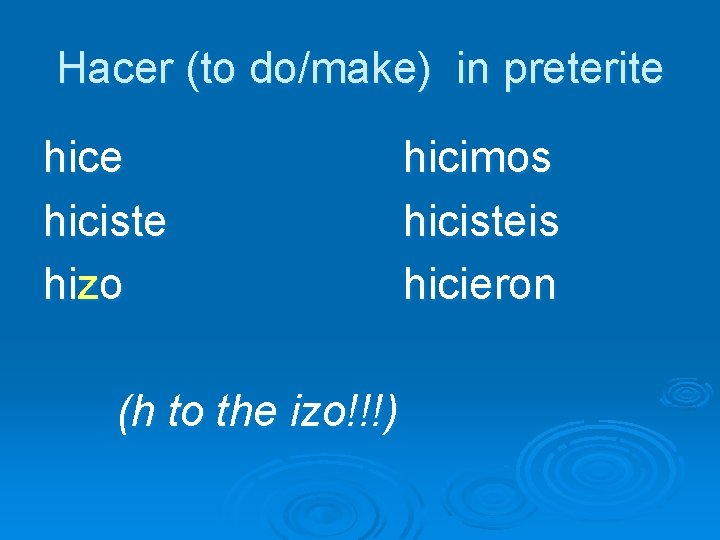 Hacer (to do/make) in preterite

hice
hiciste
hizo

hicimos
hicisteis
hicieron

(h to the izo!!!)